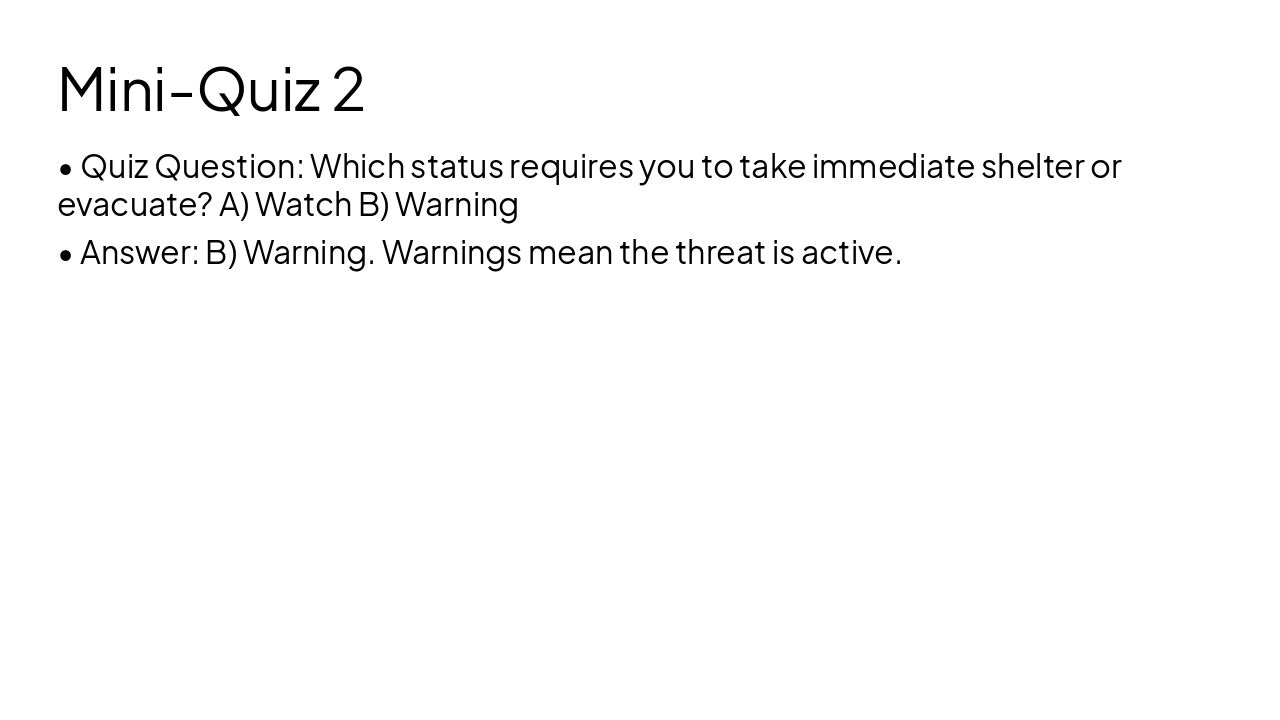 Mini-Quiz 2

• Quiz Question: Which status requires you to take immediate shelter or evacuate? A) Watch B) Warning

• Answer: B) Warning. Warnings mean the threat is active.